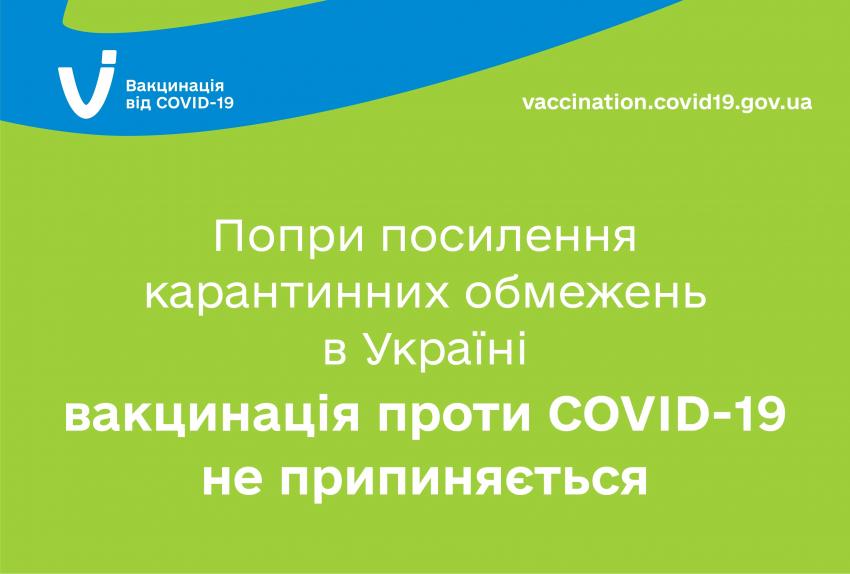 Вакцинація від COVID-19

vaccination.covid19.gov.ua

Попри посилення карантинних обмежень в Україні
вакцинація проти COVID-19 не припиняється